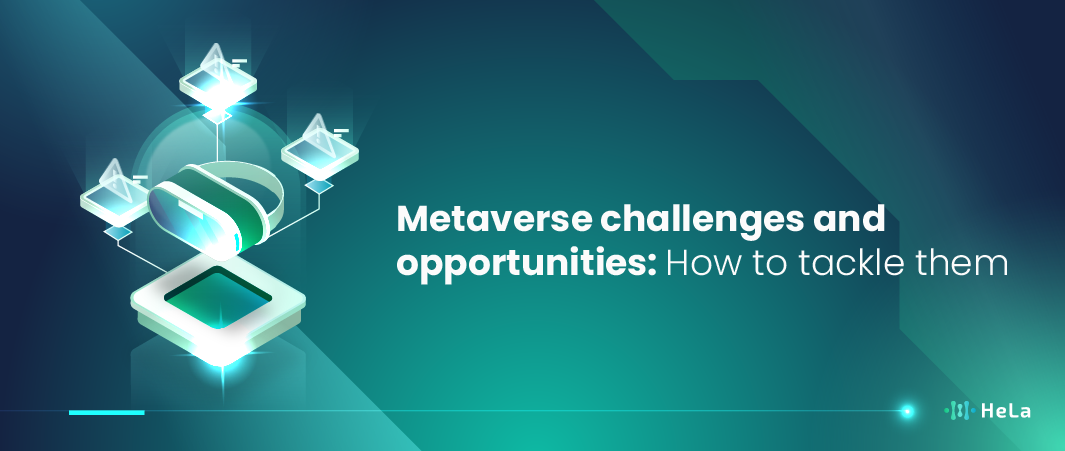 Metaverse challenges and opportunities: How to tackle them

HeLa